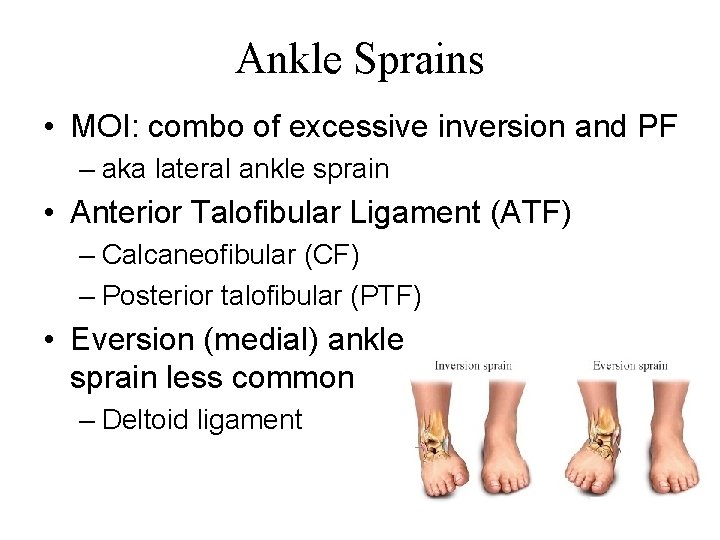 Ankle Sprains

• MOI: combo of excessive inversion and PF
– aka lateral ankle sprain

• Anterior Talofibular Ligament (ATF)
– Calcaneofibular (CF)
– Posterior talofibular (PTF)

• Eversion (medial) ankle sprain less common
– Deltoid ligament

Inversion sprain

Eversion sprain